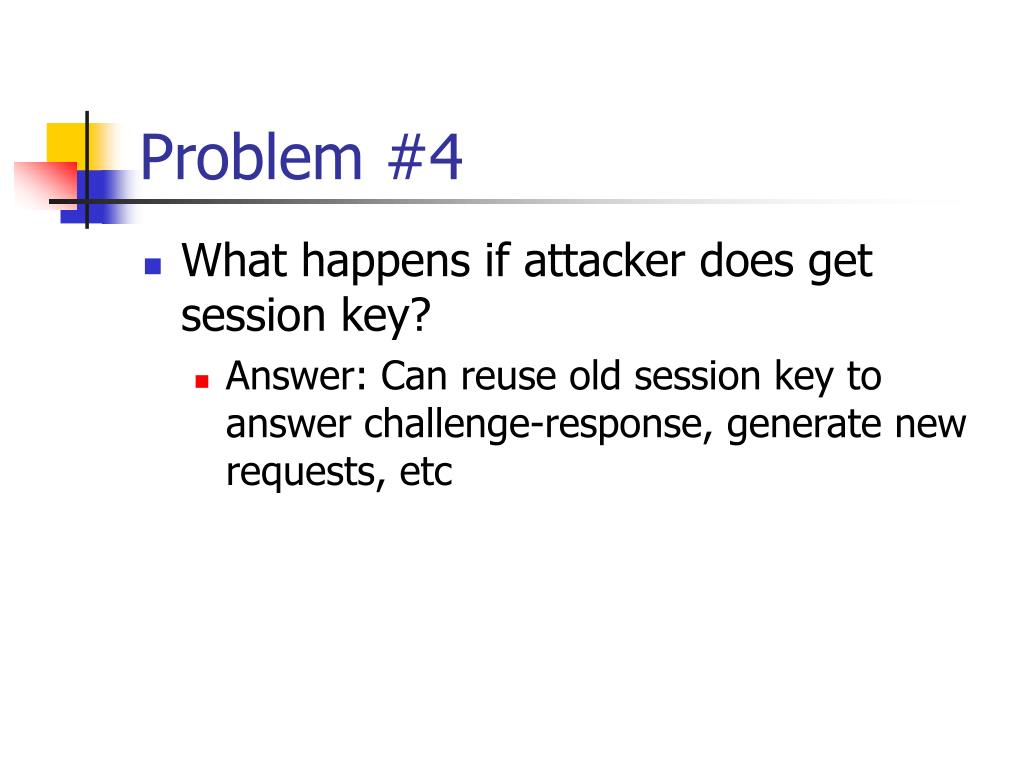 Problem #4

What happens if attacker does get session key?

Answer: Can reuse old session key to answer challenge-response, generate new requests, etc